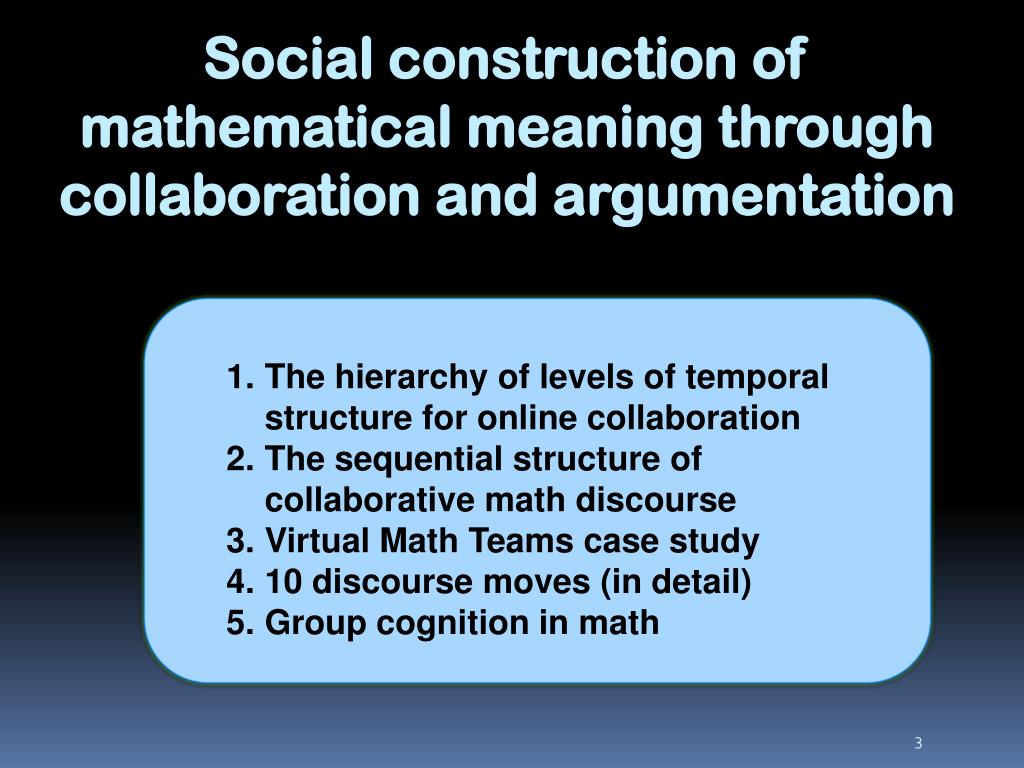 Social construction of mathematical meaning through collaboration and argumentation

1. The hierarchy of levels of temporal structure for online collaboration
2. The sequential structure of collaborative math discourse
3. Virtual Math Teams case study
4. 10 discourse moves (in detail)
5. Group cognition in math

3